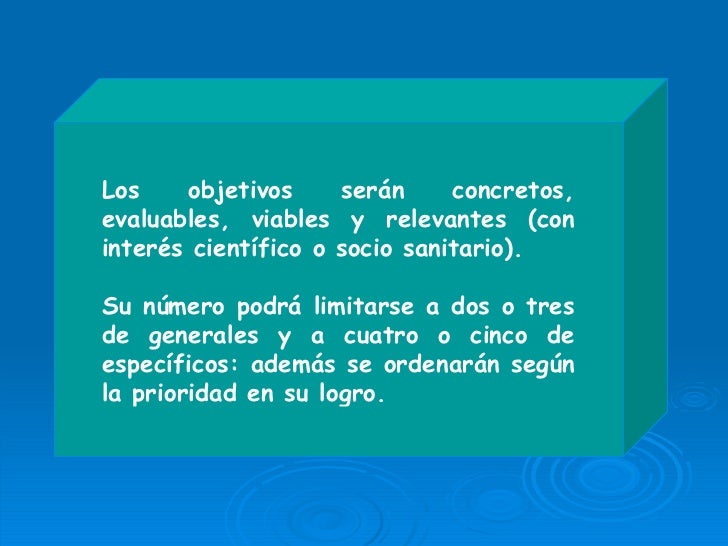 Los objetivos serán concretos, evaluables, viables y relevantes (con interés científico o socio sanitario).

Su número podrá limitarse a dos o tres de generales y a cuatro o cinco de específicos: además se ordenarán según la prioridad en su logro.